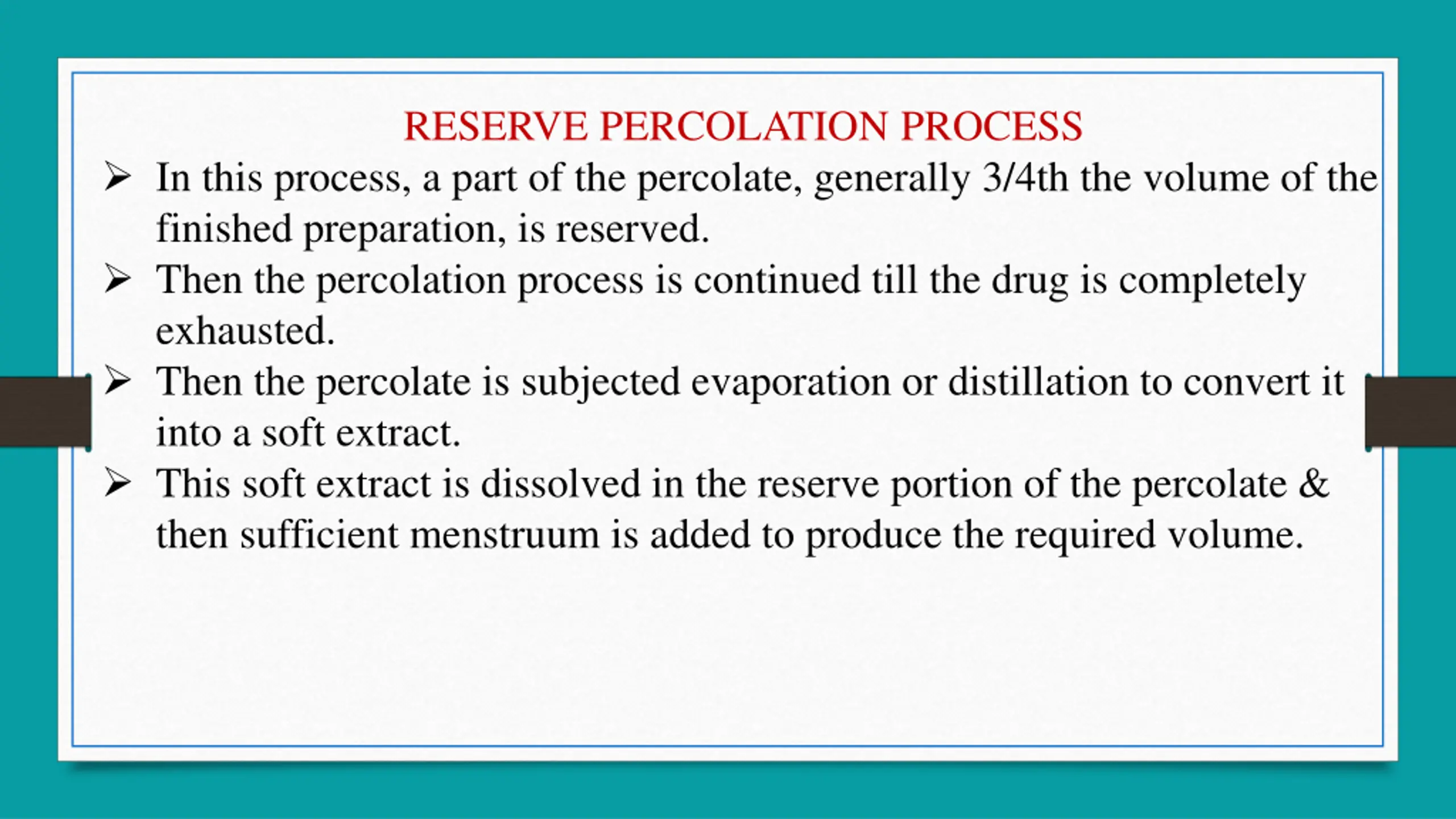 RESERVE PERCOLATION PROCESS

➢ In this process, a part of the percolate, generally 3/4th the volume of the finished preparation, is reserved.

➢ Then the percolation process is continued till the drug is completely exhausted.

➢ Then the percolate is subjected evaporation or distillation to convert it into a soft extract.

➢ This soft extract is dissolved in the reserve portion of the percolate & then sufficient menstruum is added to produce the required volume.